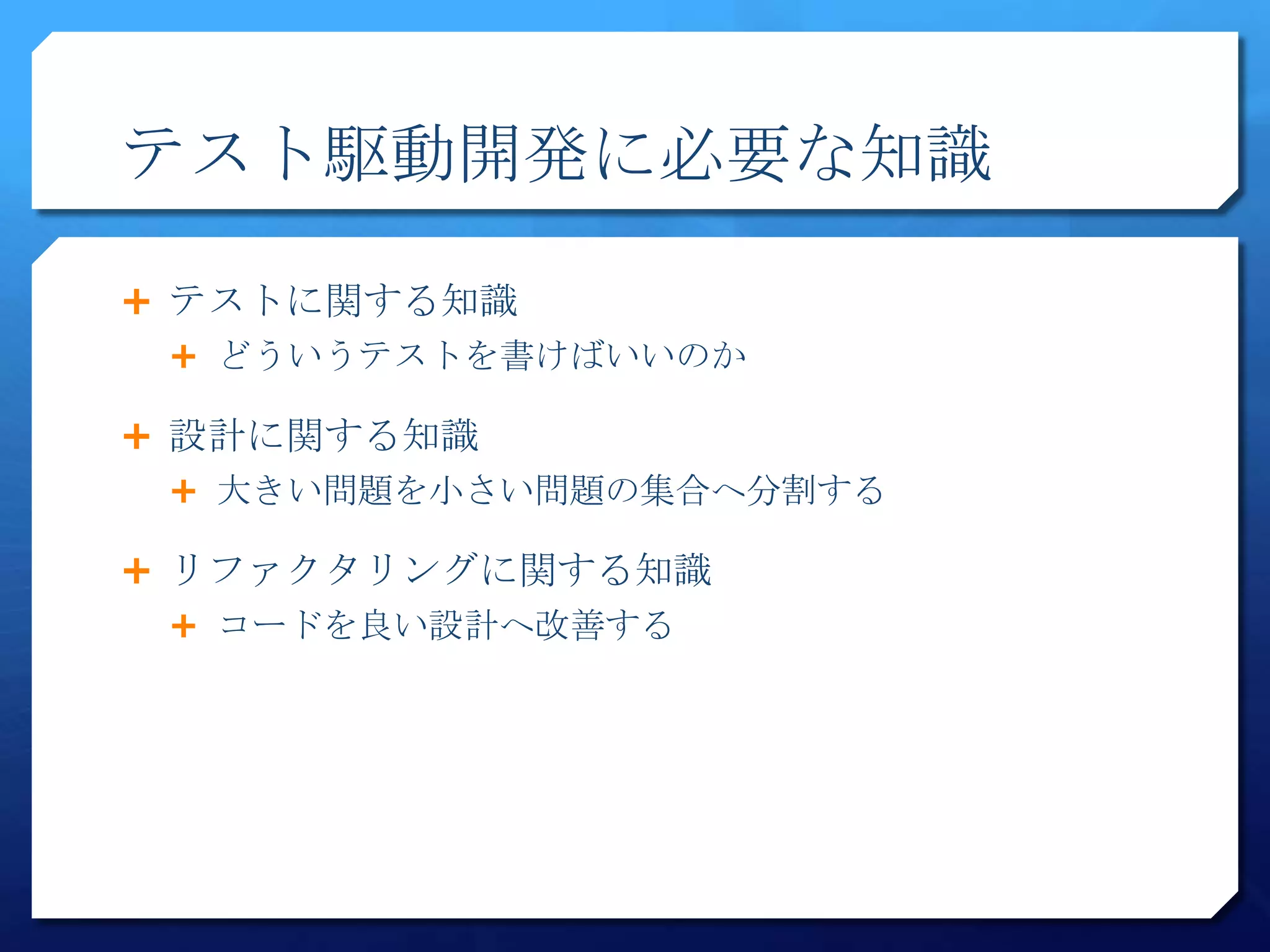 テスト駆動開発に必要な知識

+ テストに関する知識
  + どういうテストを書けばいいのか

+ 設計に関する知識
  + 大きい問題を小さい問題の集合へ分割する

+ リファクタリングに関する知識
  + コードを良い設計へ改善する